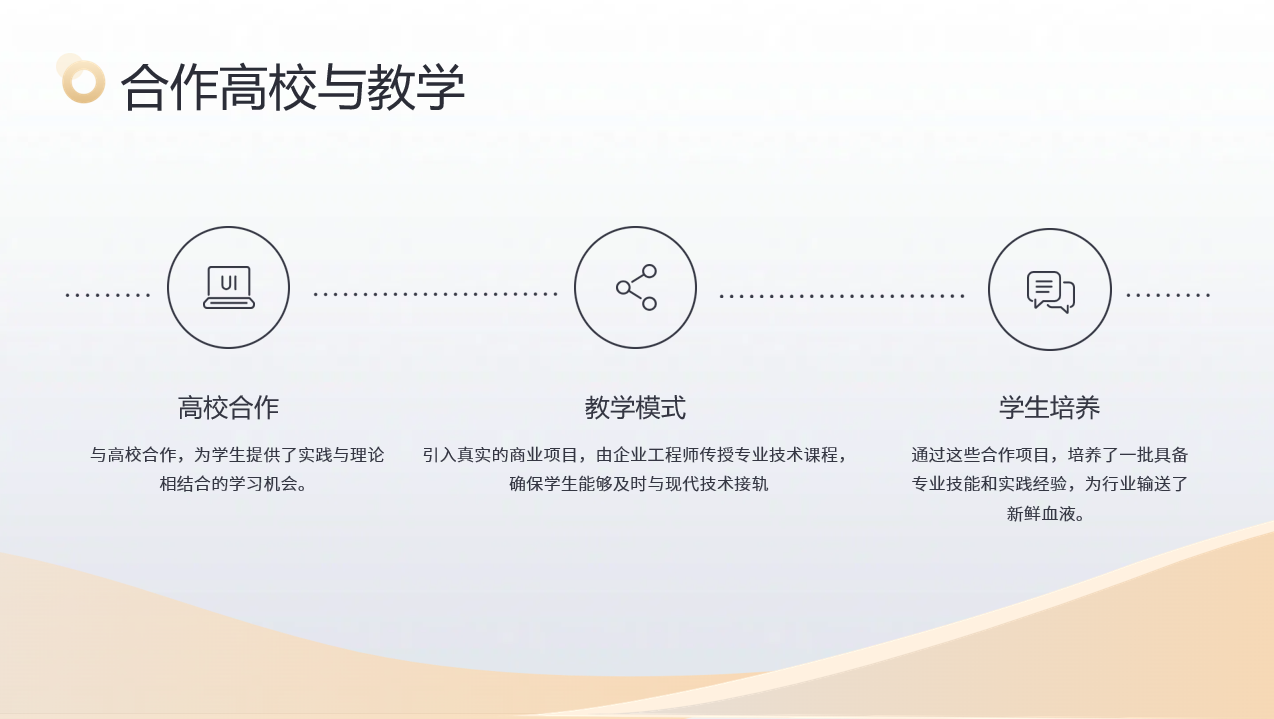 合作高校与教学

UI

高校合作

与高校合作，为学生提供了实践与理论相结合的学习机会。

教学模式

引入真实的商业项目，由企业工程师传授专业技术课程，确保学生能够及时与现代技术接轨

学生培养

通过这些合作项目，培养了一批具备专业技能和实践经验，为行业输送了新鲜血液。